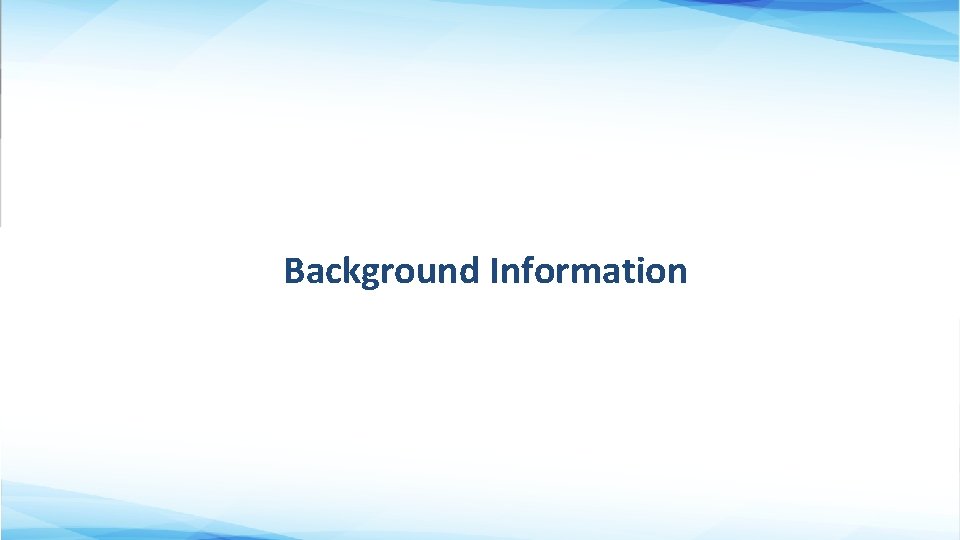 Background Information